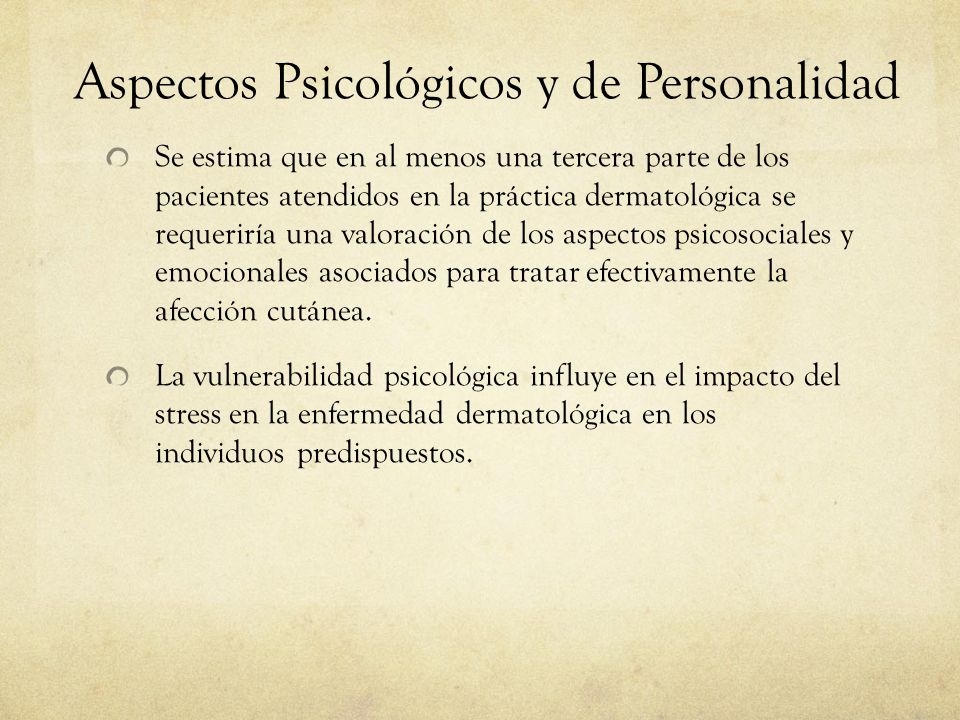 Aspectos Psicológicos y de Personalidad

Se estima que en al menos una tercera parte de los pacientes atendidos en la práctica dermatológica se requeriría una valoración de los aspectos psicosociales y emocionales asociados para tratar efectivamente la afección cutánea.

La vulnerabilidad psicológica influye en el impacto del stress en la enfermedad dermatológica en los individuos predispuestos.